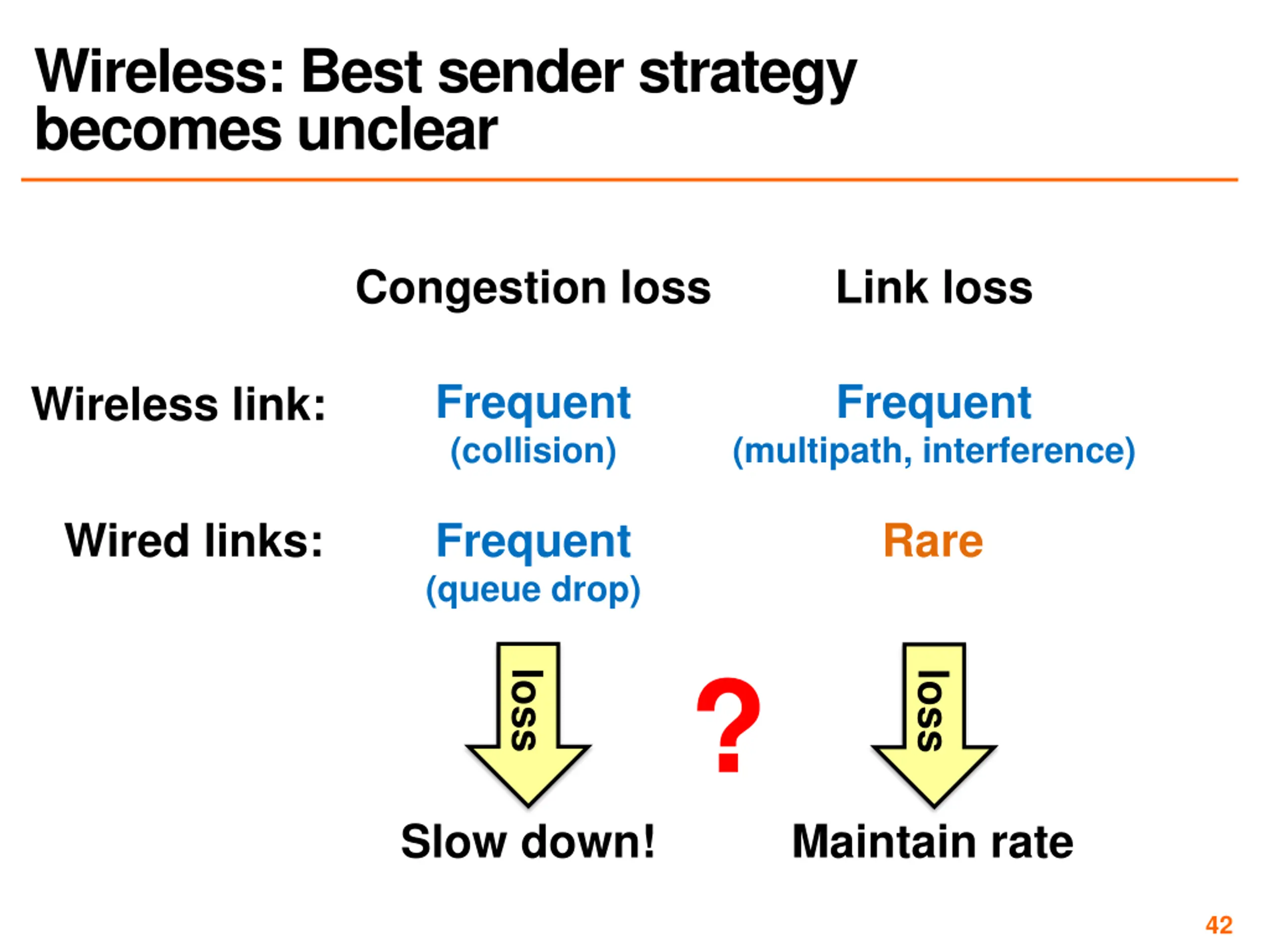 Wireless: Best sender strategy becomes unclear

| | Congestion loss | Link loss |
|---|---|---|
| Wireless link: | Frequent (collision) | Frequent (multipath, interference) |
| Wired links: | Frequent (queue drop) | Rare |

loss

?

loss

Slow down!

Maintain rate

42